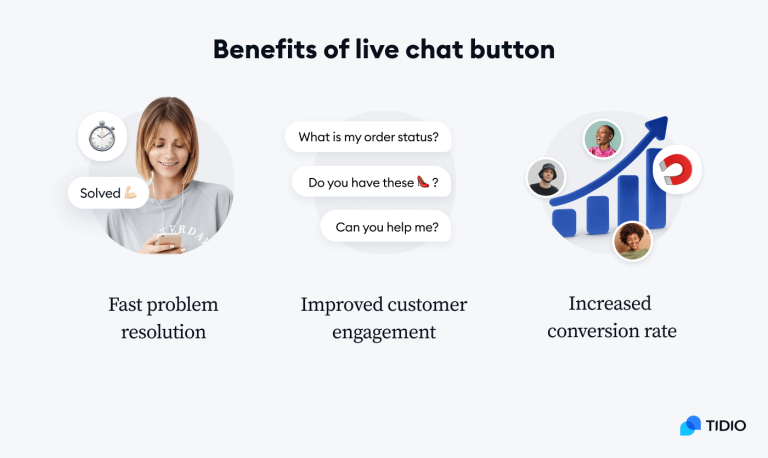 Benefits of live chat button

Solved 💪

What is my order status?

Do you have these 👠 ?

Can you help me?

Fast problem resolution

Improved customer engagement

Increased conversion rate

TIDIO